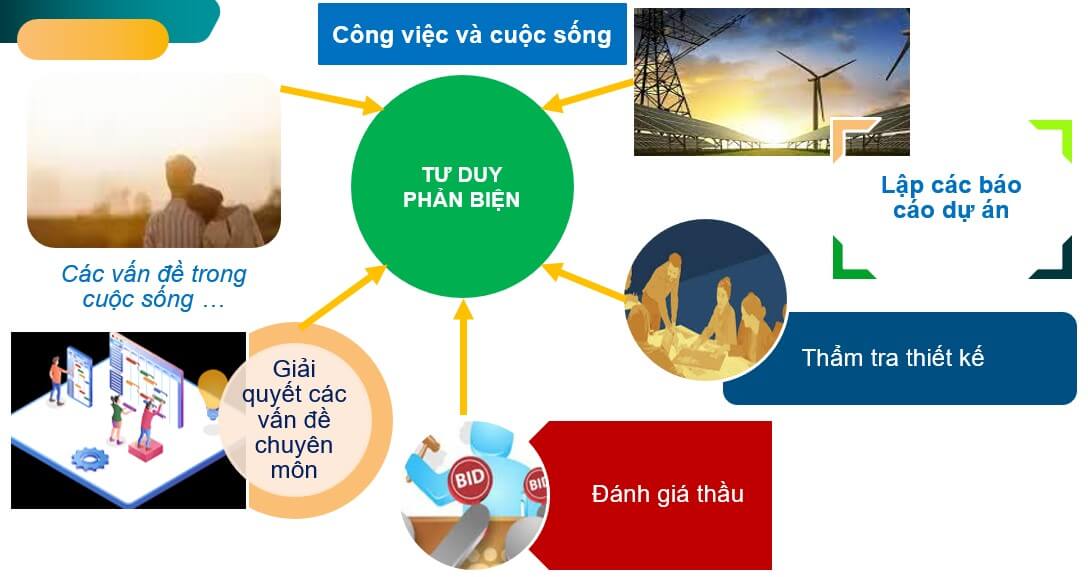 Công việc và cuộc sống

TƯ DUY PHẢN BIỆN

Lập các báo cáo dự án

Các vấn đề trong cuộc sống …

Thẩm tra thiết kế

Giải quyết các vấn đề chuyên môn

BID

BID

Đánh giá thầu